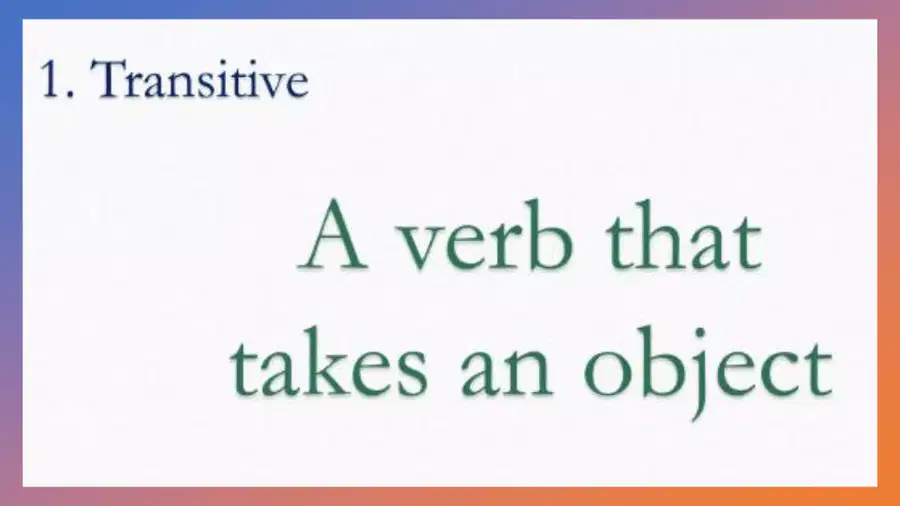 1. Transitive

A verb that takes an object